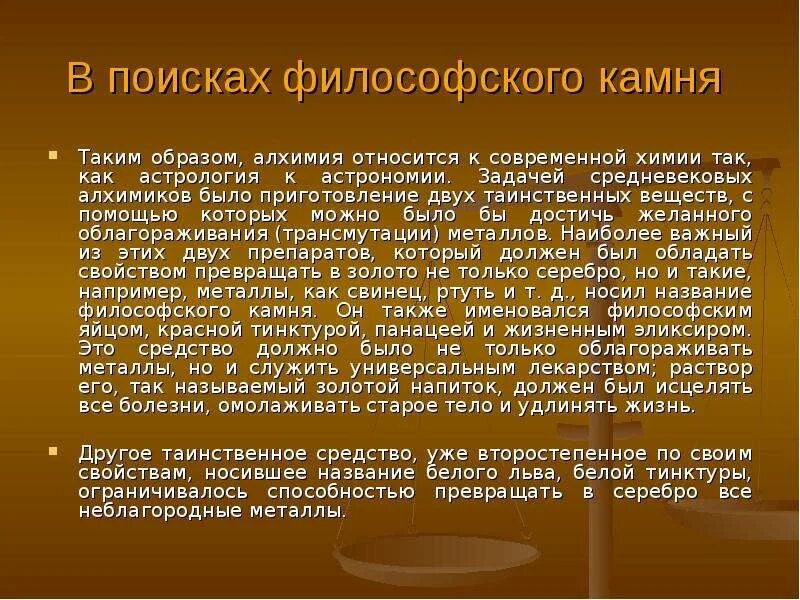 В поисках философского камня

Таким образом, алхимия относится к современной химии так, как астрология к астрономии. Задачей средневековых алхимиков было приготовление двух таинственных веществ, с помощью которых можно было бы достичь желанного облагораживания (трансмутации) металлов. Наиболее важный из этих двух препаратов, который должен был обладать свойством превращать в золото не только серебро, но и такие, например, металлы, как свинец, ртуть и т. д., носил название философского камня. Он также именовался философским яйцом, красной тинктурой, панацеей и жизненным эликсиром. Это средство должно было не только облагораживать металлы, но и служить универсальным лекарством; раствор его, так называемый золотой напиток, должен был исцелять все болезни, омолаживать старое тело и удлинять жизнь.

Другое таинственное средство, уже второстепенное по своим свойствам, носившее название белого льва, белой тинктуры, ограничивалось способностью превращать в серебро все неблагородные металлы.